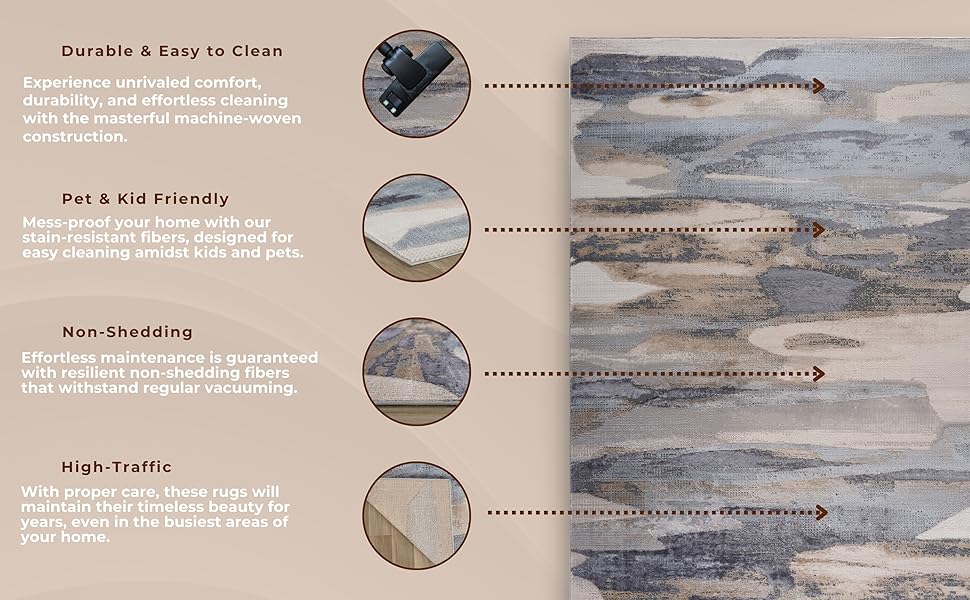 Durable & Easy to Clean

Experience unrivaled comfort, durability, and effortless cleaning with the masterful machine-woven construction.

Pet & Kid Friendly

Mess-proof your home with our stain-resistant fibers, designed for easy cleaning amidst kids and pets.

Non-Shedding

Effortless maintenance is guaranteed with resilient non-shedding fibers that withstand regular vacuuming.

High-Traffic

With proper care, these rugs will maintain their timeless beauty for years, even in the busiest areas of your home.